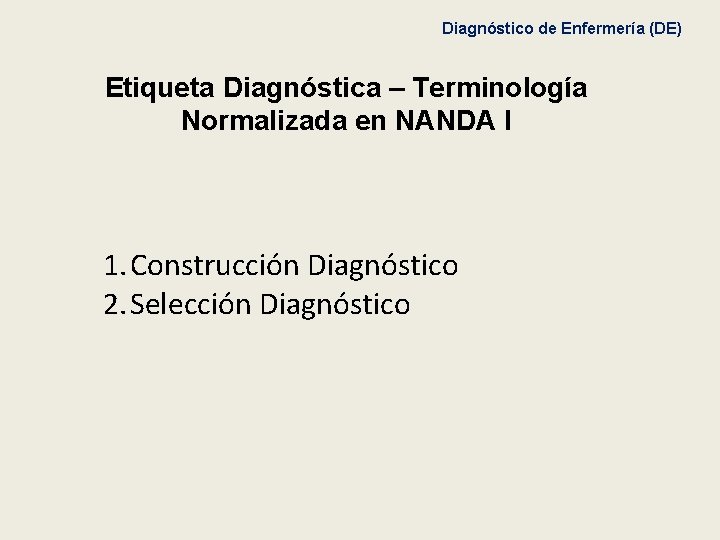 Diagnóstico de Enfermería (DE)

Etiqueta Diagnóstica – Terminología Normalizada en NANDA I

1. Construcción Diagnóstico
2. Selección Diagnóstico